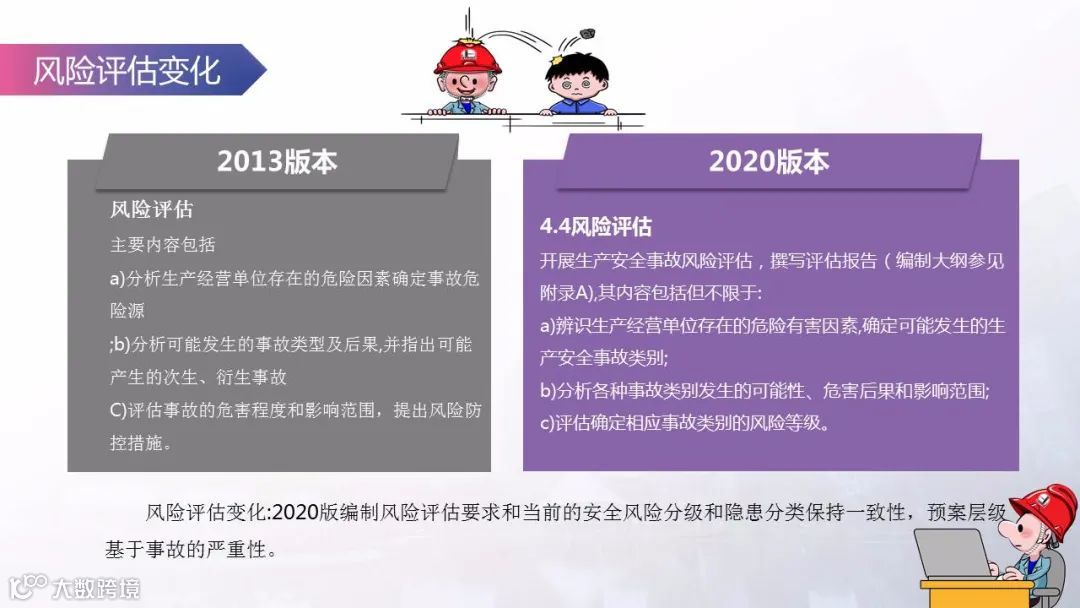 风险评估变化

2013版本

风险评估

主要内容包括

a)分析生产经营单位存在的危险因素确定事故危险源

;b)分析可能发生的事故类型及后果,并指出可能产生的次生、衍生事故

C)评估事故的危害程度和影响范围，提出风险防控措施。

2020版本

4.4风险评估

开展生产安全事故风险评估，撰写评估报告（编制大纲参见附录A),其内容包括但不限于:

a)辨识生产经营单位存在的危险有害因素,确定可能发生的生产安全事故类别;

b)分析各种事故类别发生的可能性、危害后果和影响范围;

c)评估确定相应事故类别的风险等级。

风险评估变化:2020版编制风险评估要求和当前的安全风险分级和隐患分类保持一致性，预案层级基于事故的严重性。

大数跨境